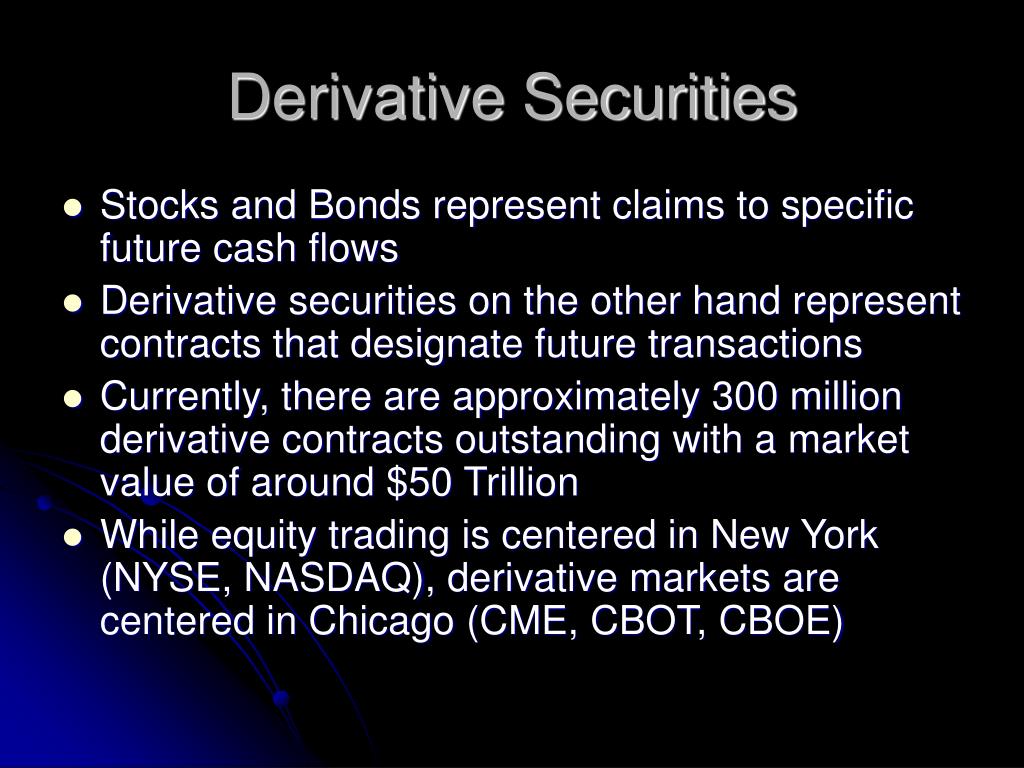 Derivative Securities

- Stocks and Bonds represent claims to specific future cash flows
- Derivative securities on the other hand represent contracts that designate future transactions
- Currently, there are approximately 300 million derivative contracts outstanding with a market value of around \$50 Trillion
- While equity trading is centered in New York (NYSE, NASDAQ), derivative markets are centered in Chicago (CME, CBOT, CBOE)